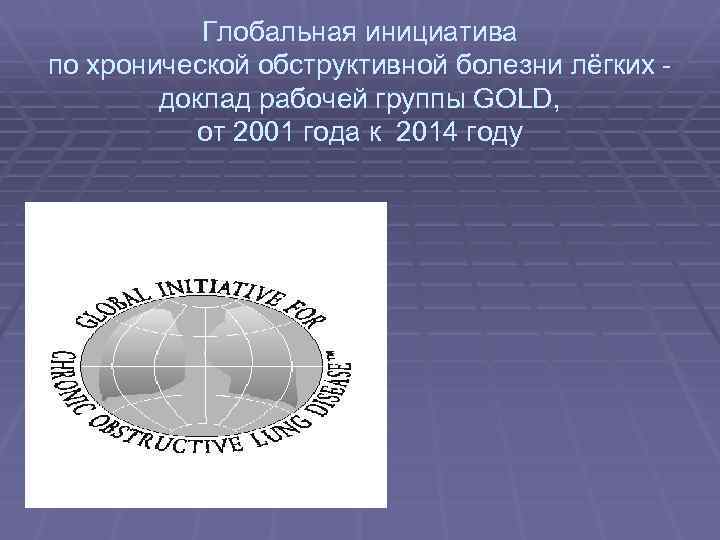 Глобальная инициатива
по хронической обструктивной болезни лёгких - доклад рабочей группы GOLD,
от 2001 года к 2014 году

GLOBAL INITIATIVE FOR CHRONIC OBSTRUCTIVE LUNG DISEASE™